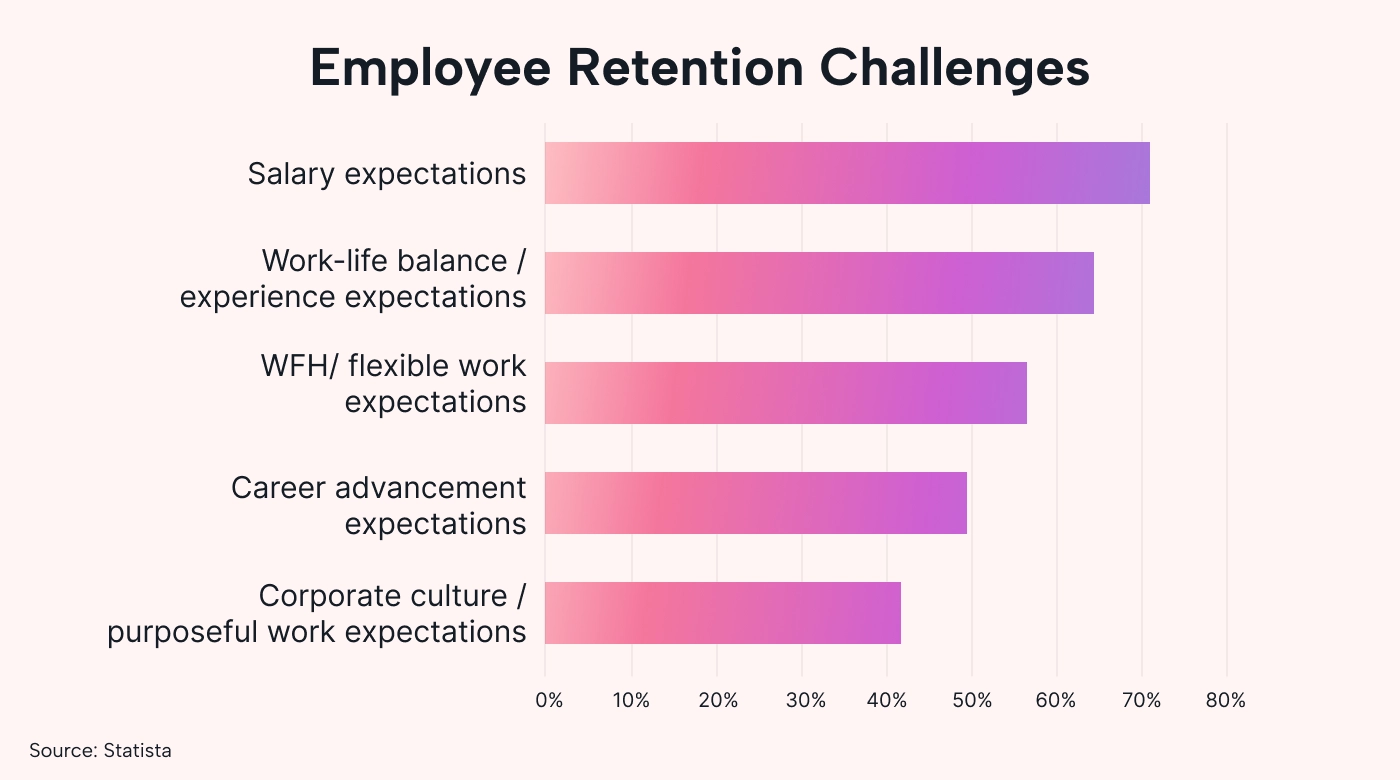 Employee Retention Challenges

Salary expectations

Work-life balance / experience expectations

WFH/ flexible work expectations

Career advancement expectations

Corporate culture / purposeful work expectations

0%
10%
20%
30%
40%
50%
60%
70%
80%

Source: Statista